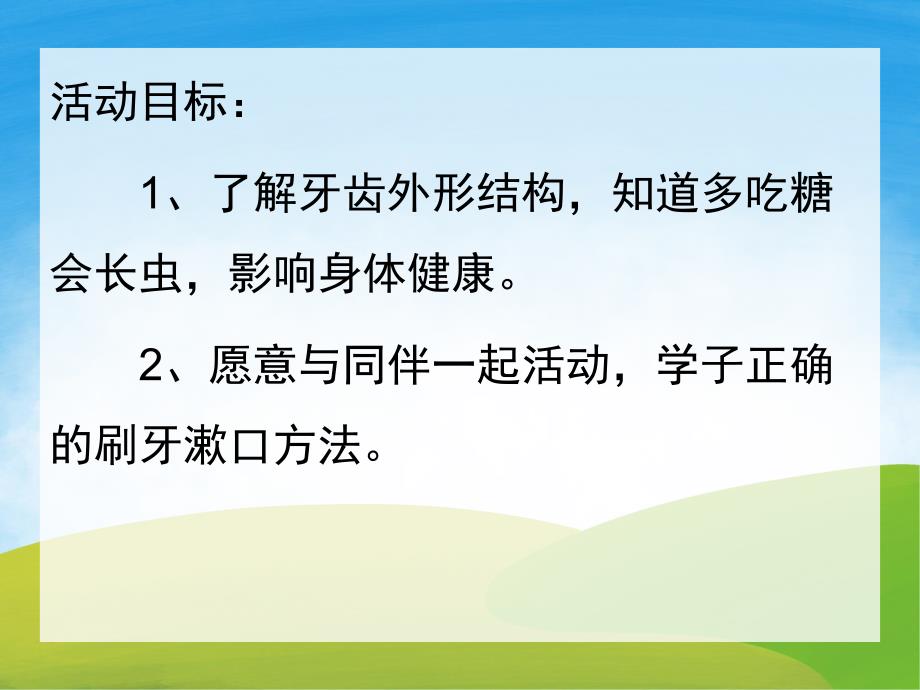 活动目标：

1、了解牙齿外形结构，知道多吃糖会长虫，影响身体健康。

2、愿意与同伴一起活动，学子正确的刷牙漱口方法。